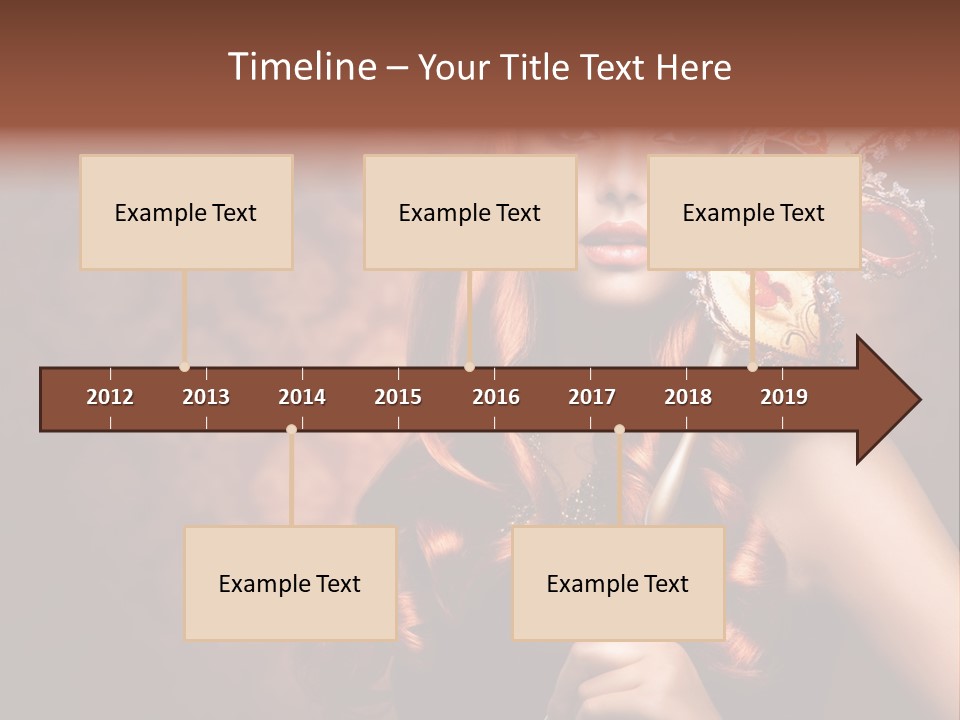 Timeline – Your Title Text Here

Example Text

Example Text

Example Text

2012 2013 2014 2015 2016 2017 2018 2019

Example Text

Example Text